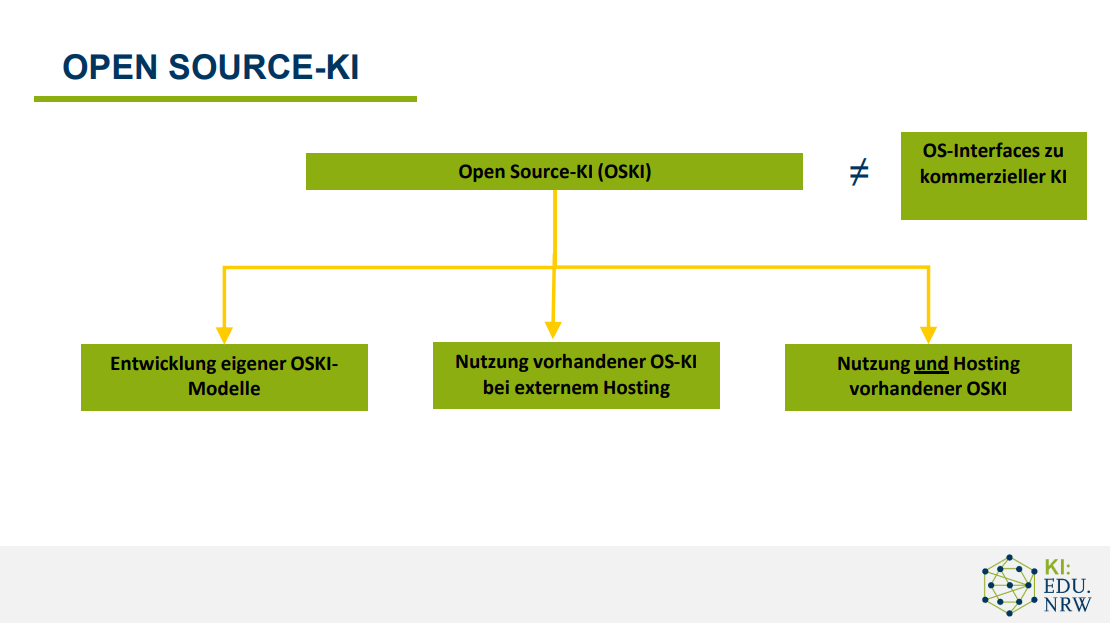 OPEN SOURCE-KI

Open Source-KI (OSKI)

$\neq$

OS-Interfaces zu kommerzieller KI

Entwicklung eigener OSKI-Modelle

Nutzung vorhandener OS-KI bei externem Hosting

Nutzung und Hosting vorhandener OSKI

KI: EDU. NRW